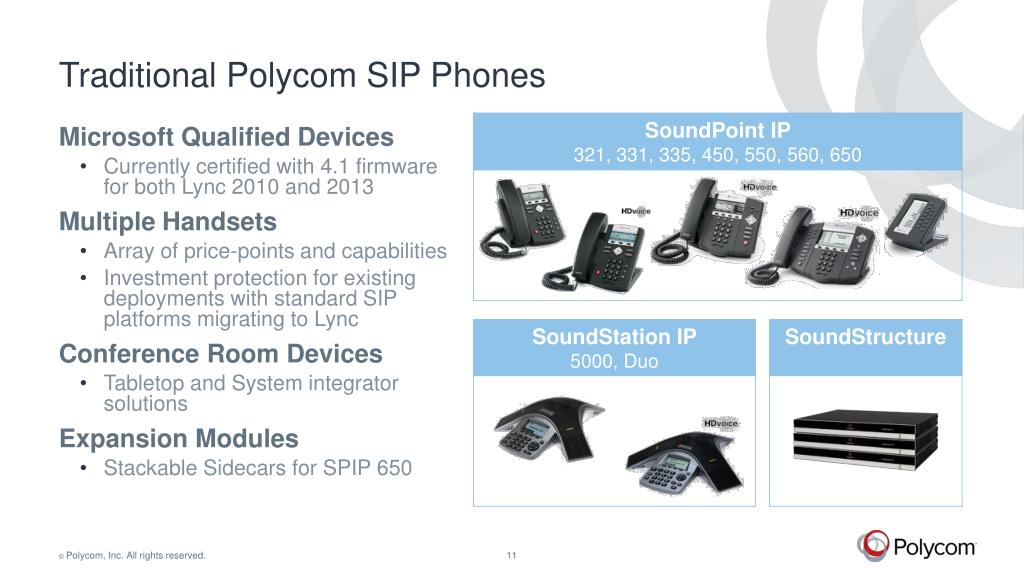 Traditional Polycom SIP Phones

Microsoft Qualified Devices
• Currently certified with 4.1 firmware for both Lync 2010 and 2013

Multiple Handsets
• Array of price-points and capabilities
• Investment protection for existing deployments with standard SIP platforms migrating to Lync

Conference Room Devices
• Tabletop and System integrator solutions

Expansion Modules
• Stackable Sidecars for SPIP 650

SoundPoint IP
321, 331, 335, 450, 550, 560, 650

HDvoice HDvoice HDvoice

SoundStation IP
5000, Duo

HDvoice

SoundStructure

© Polycom, Inc. All rights reserved.

11

Polycom